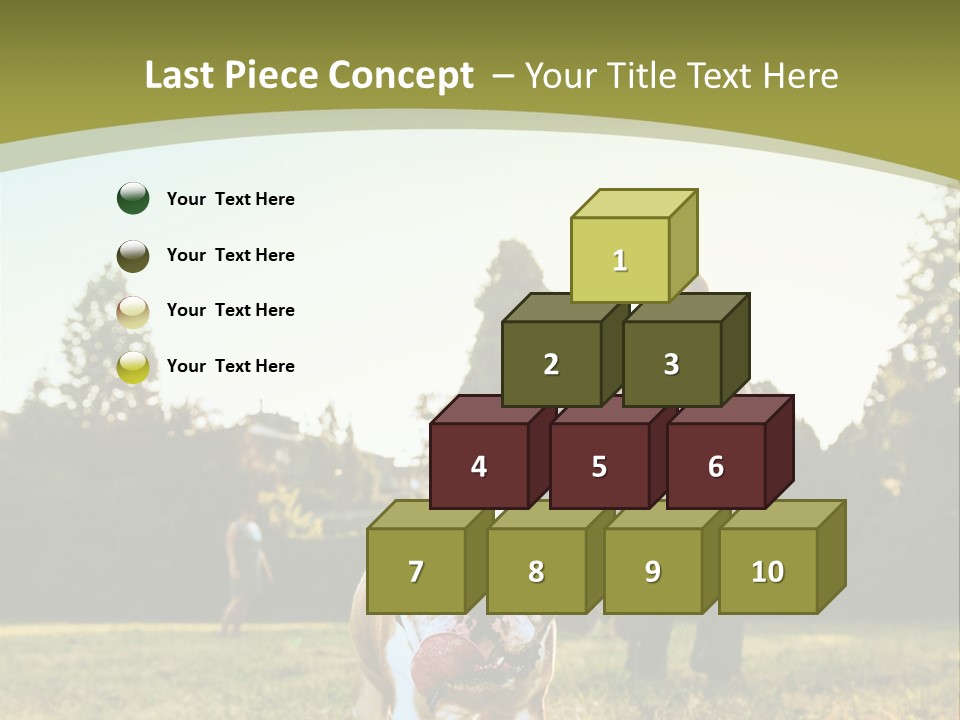 Last Piece Concept – Your Title Text Here

Your Text Here

Your Text Here

Your Text Here

Your Text Here

1

2

3

4

5

6

7

8

9

10